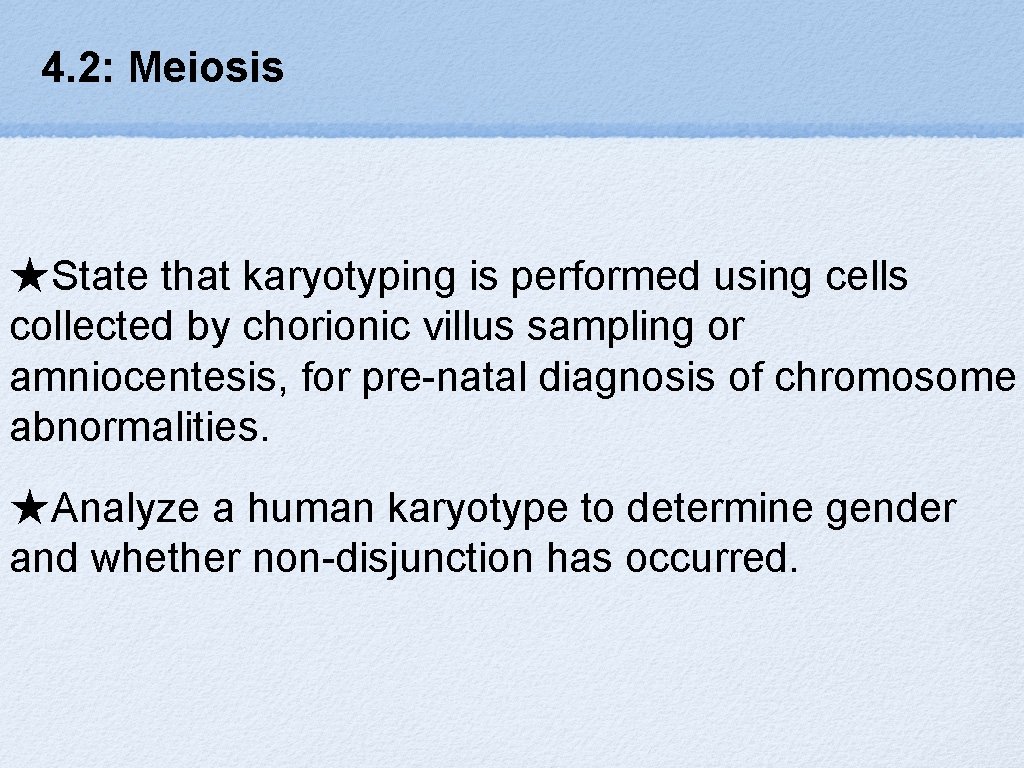 4.2: Meiosis

★State that karyotyping is performed using cells collected by chorionic villus sampling or amniocentesis, for pre-natal diagnosis of chromosome abnormalities.

★Analyze a human karyotype to determine gender and whether non-disjunction has occurred.